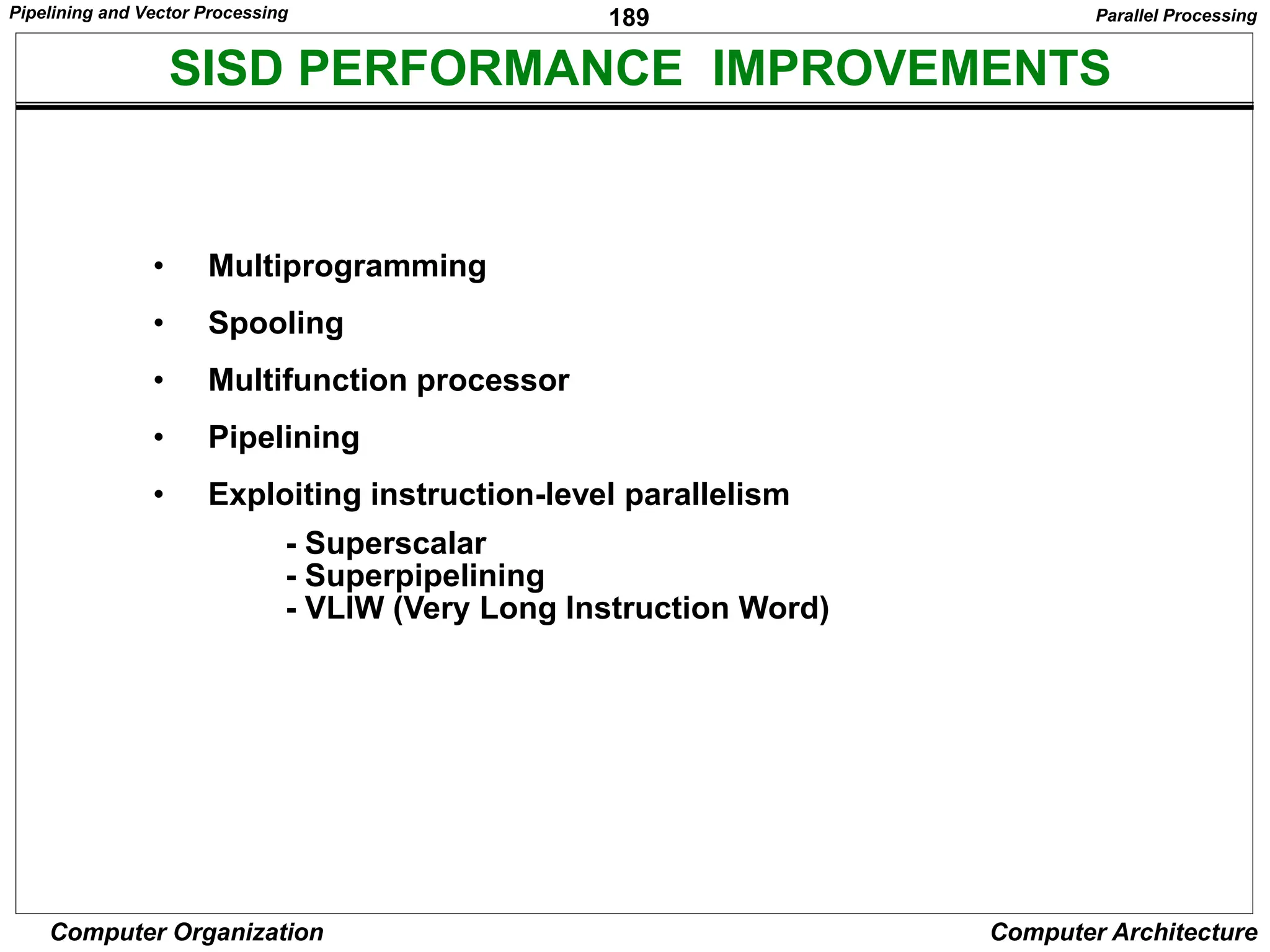 Pipelining and Vector Processing

189

Parallel Processing

SISD PERFORMANCE IMPROVEMENTS

• Multiprogramming

• Spooling

• Multifunction processor

• Pipelining

• Exploiting instruction-level parallelism
- Superscalar
- Superpipelining
- VLIW (Very Long Instruction Word)

Computer Organization

Computer Architecture